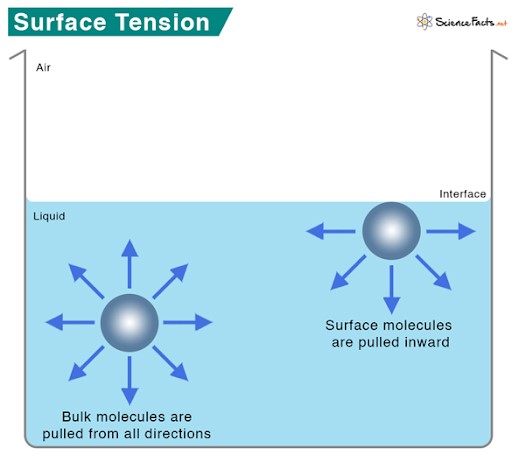 Surface Tension

ScienceFacts.net

Air

Interface

Liquid

Surface molecules are pulled inward

Bulk molecules are pulled from all directions